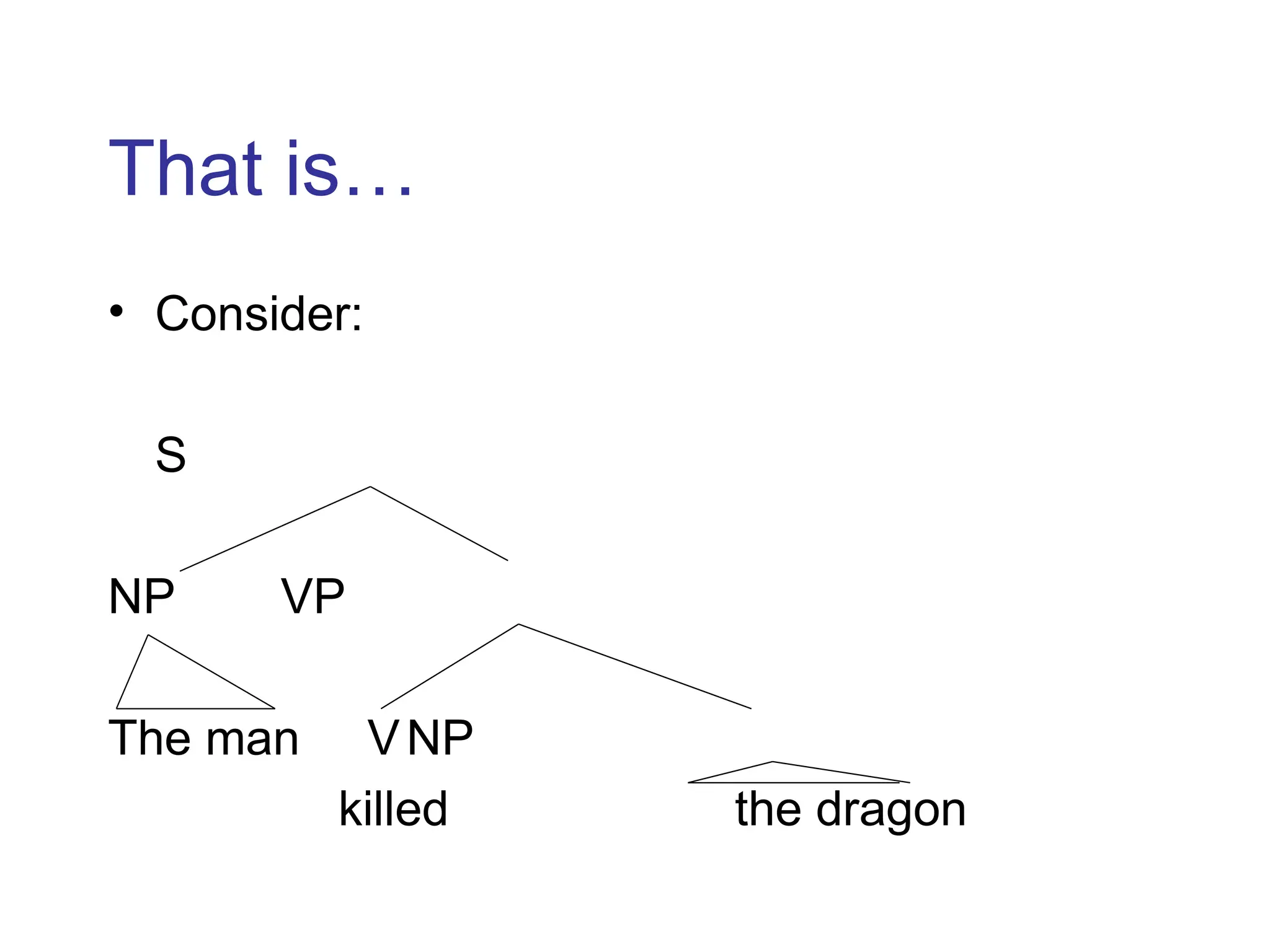 That is…

• Consider:

S

NP VP

The man V NP

killed the dragon